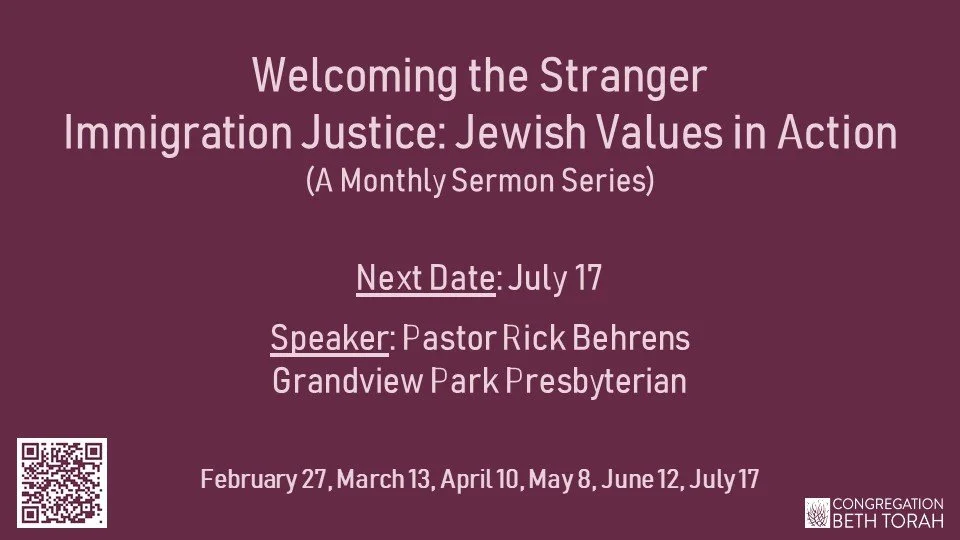 Welcoming the Stranger
Immigration Justice: Jewish Values in Action
(A Monthly Sermon Series)

Next Date: July 17

Speaker: Pastor Rick Behrens
Grandview Park Presbyterian

February 27, March 13, April 10, May 8, June 12, July 17

CONGREGATION
BETH TORAH